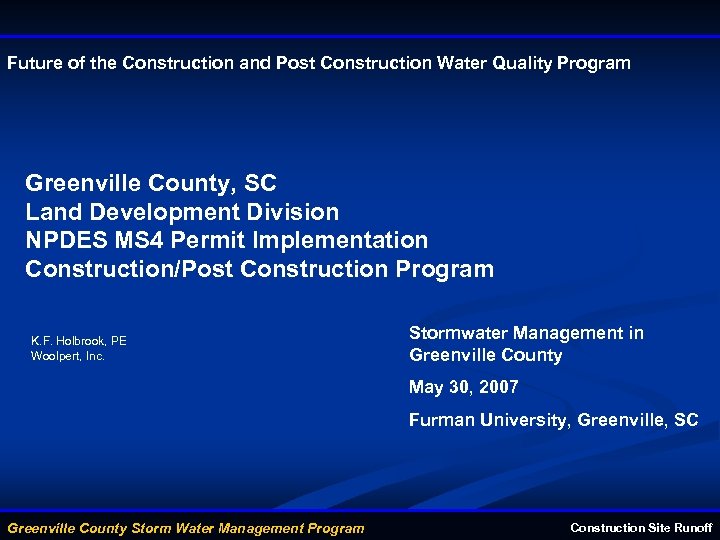 Future of the Construction and Post Construction Water Quality Program

Greenville County, SC
Land Development Division
NPDES MS4 Permit Implementation
Construction/Post Construction Program

K.F. Holbrook, PE
Woolpert, Inc.

Stormwater Management in Greenville County

May 30, 2007

Furman University, Greenville, SC

Greenville County Storm Water Management Program

Construction Site Runoff